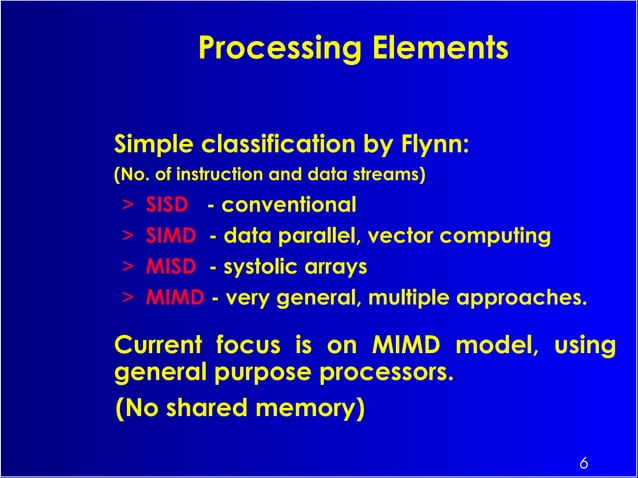 Processing Elements

Simple classification by Flynn:
(No. of instruction and data streams)

> SISD - conventional
> SIMD - data parallel, vector computing
> MISD - systolic arrays
> MIMD - very general, multiple approaches.

Current focus is on MIMD model, using general purpose processors.

(No shared memory)

6